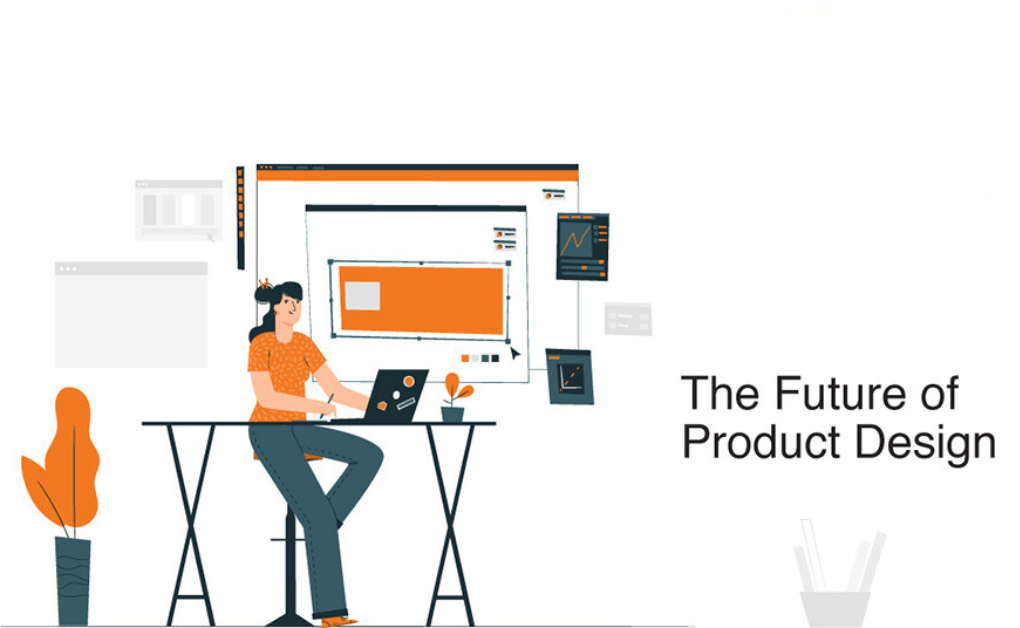 The Future of Product Design